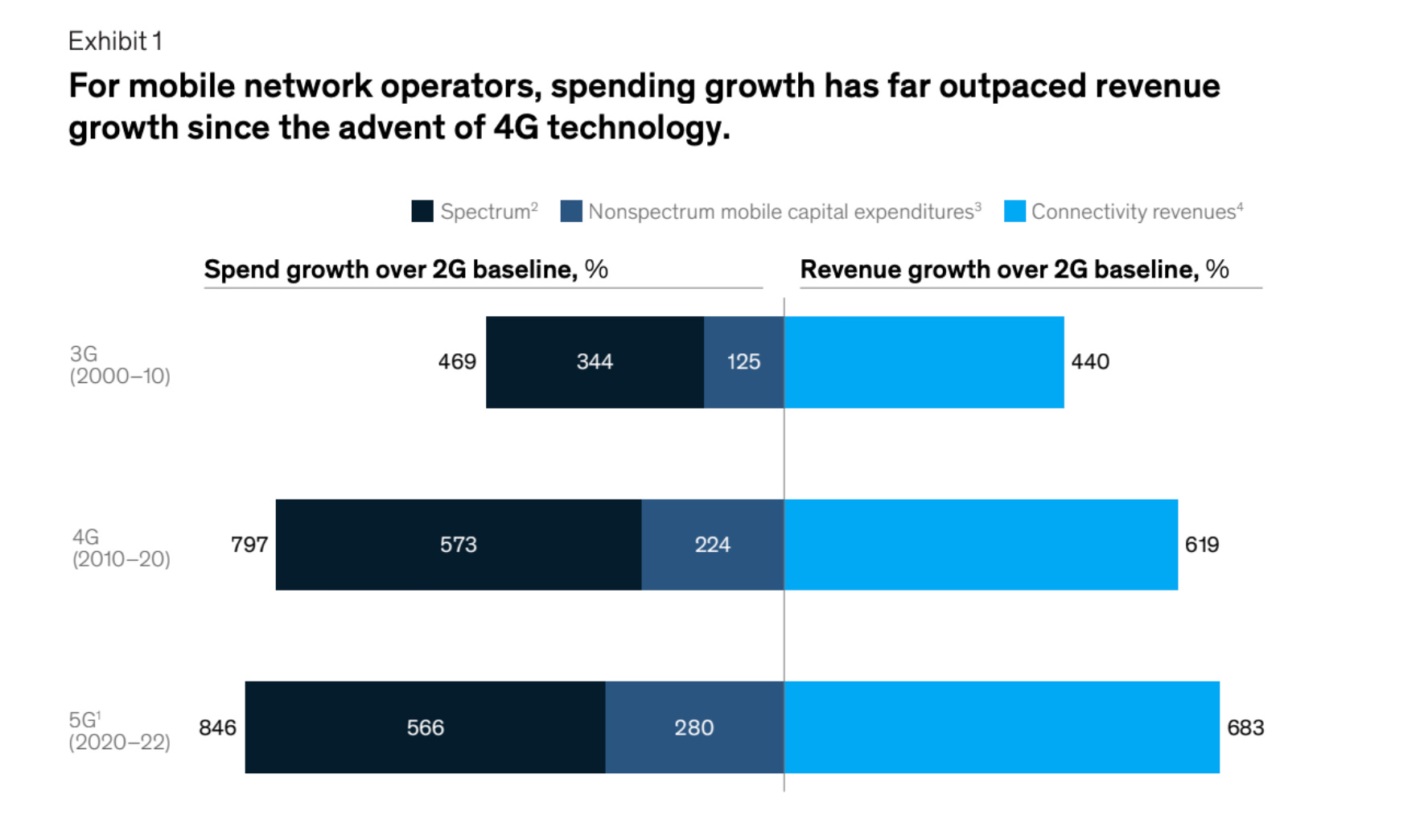 Exhibit 1

For mobile network operators, spending growth has far outpaced revenue growth since the advent of 4G technology.

Spectrum$^2$ Nonspectrum mobile capital expenditures$^3$ Connectivity revenues$^4$

Spend growth over 2G baseline, %

Revenue growth over 2G baseline, %

3G (2000–10) 469 344 125 440

4G (2010–20) 797 573 224 619

5G$^1$ (2020–22) 846 566 280 683